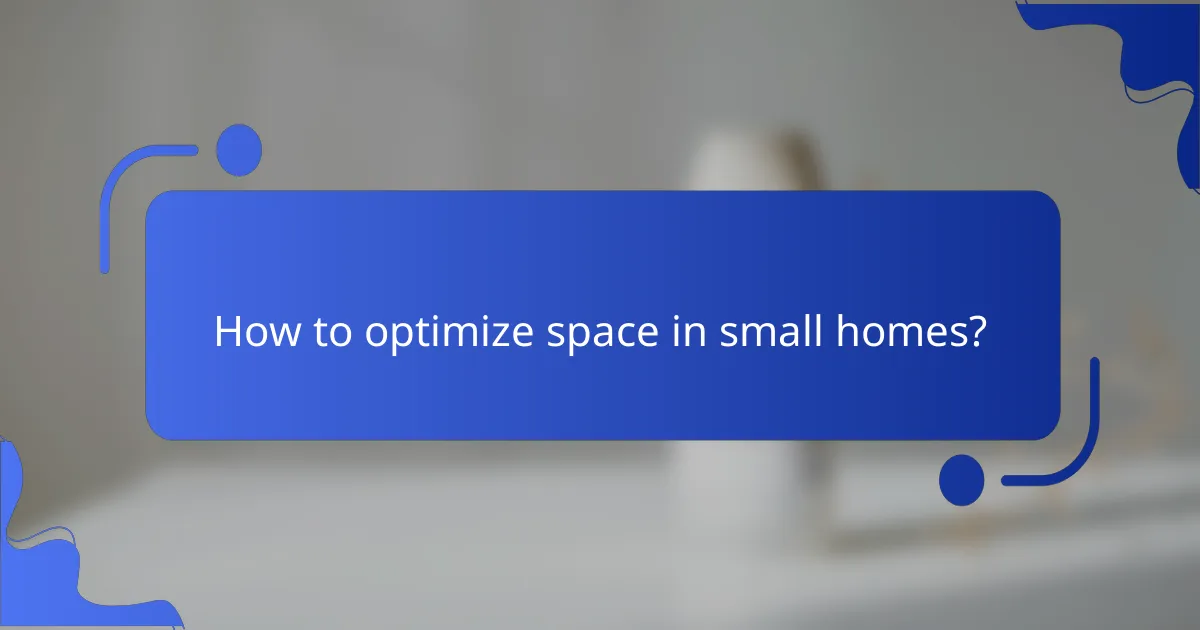 How to optimize space in small homes?